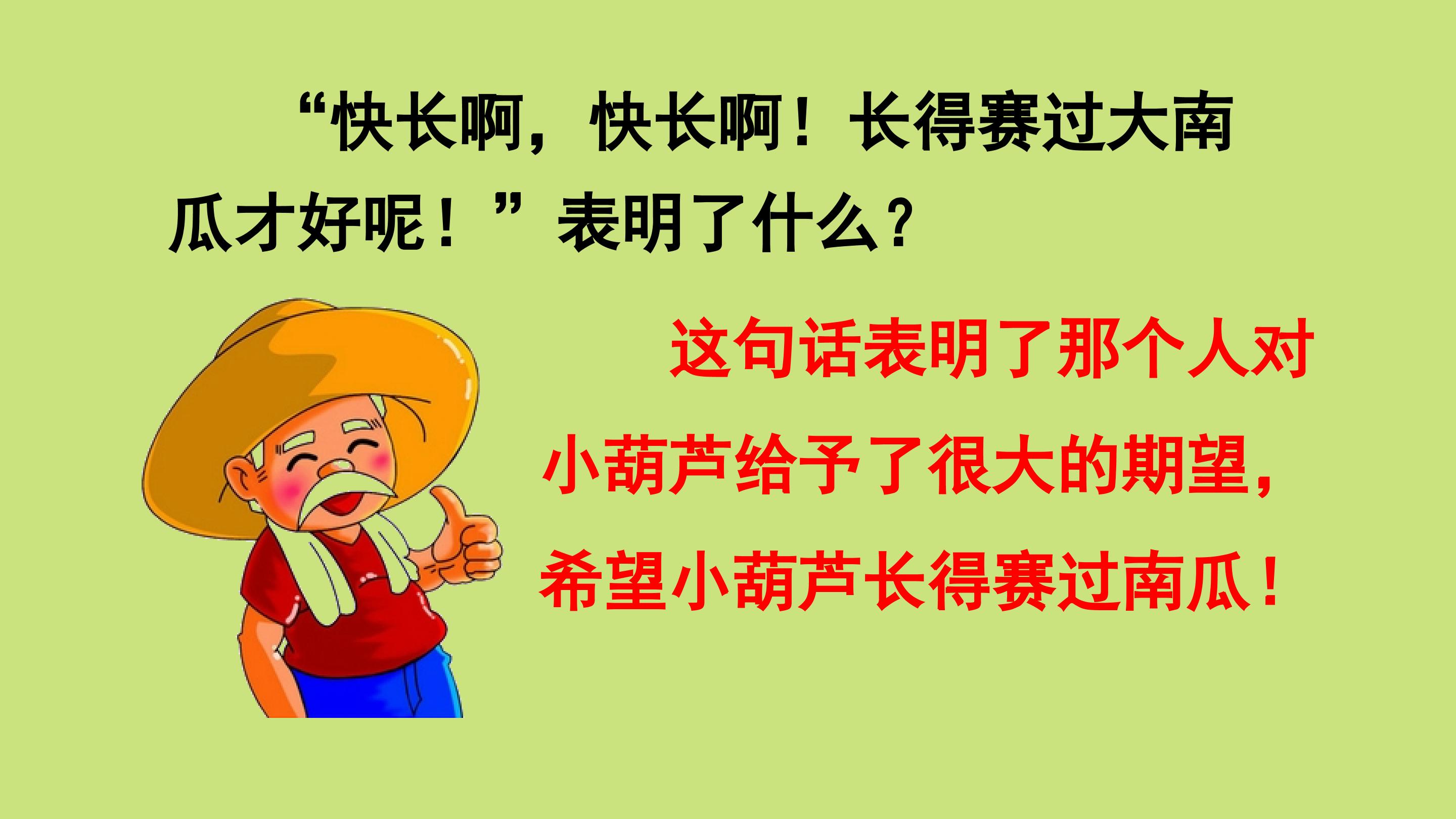 “快长啊，快长啊！长得赛过大南瓜才好呢！”表明了什么？

这句话表明了那个人对小葫芦给予了很大的期望，希望小葫芦长得赛过南瓜！